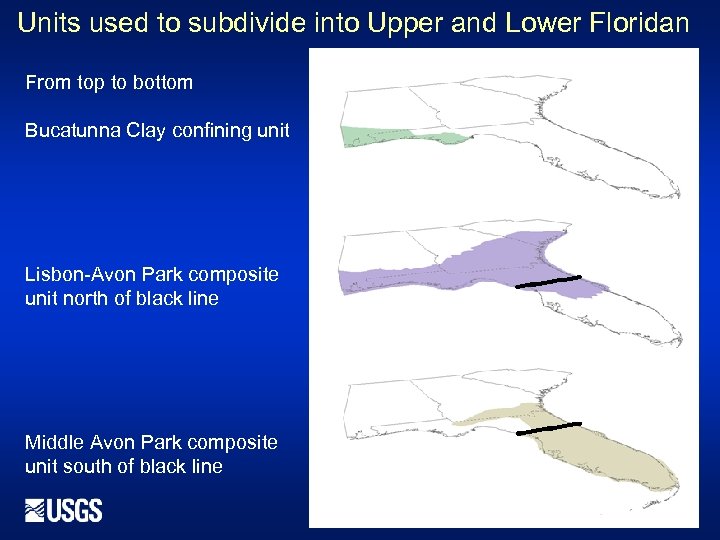 Units used to subdivide into Upper and Lower Floridan

From top to bottom

Bucatunna Clay confining unit

Lisbon-Avon Park composite unit north of black line

Middle Avon Park composite unit south of black line

USGS